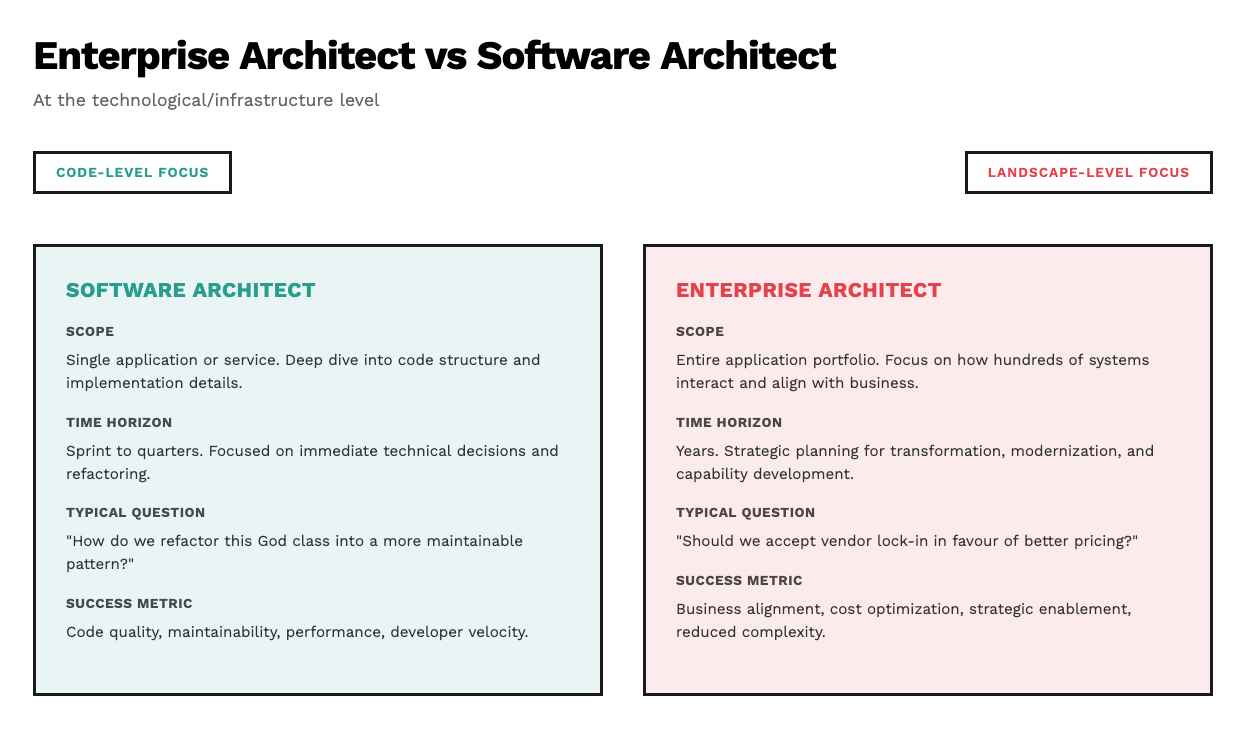 Enterprise Architect vs Software Architect

At the technological/infrastructure level

CODE-LEVEL FOCUS

LANDSCAPE-LEVEL FOCUS

SOFTWARE ARCHITECT

SCOPE

Single application or service. Deep dive into code structure and implementation details.

TIME HORIZON

Sprint to quarters. Focused on immediate technical decisions and refactoring.

TYPICAL QUESTION

"How do we refactor this God class into a more maintainable pattern?"

SUCCESS METRIC

Code quality, maintainability, performance, developer velocity.

ENTERPRISE ARCHITECT

SCOPE

Entire application portfolio. Focus on how hundreds of systems interact and align with business.

TIME HORIZON

Years. Strategic planning for transformation, modernization, and capability development.

TYPICAL QUESTION

"Should we accept vendor lock-in in favour of better pricing?"

SUCCESS METRIC

Business alignment, cost optimization, strategic enablement, reduced complexity.